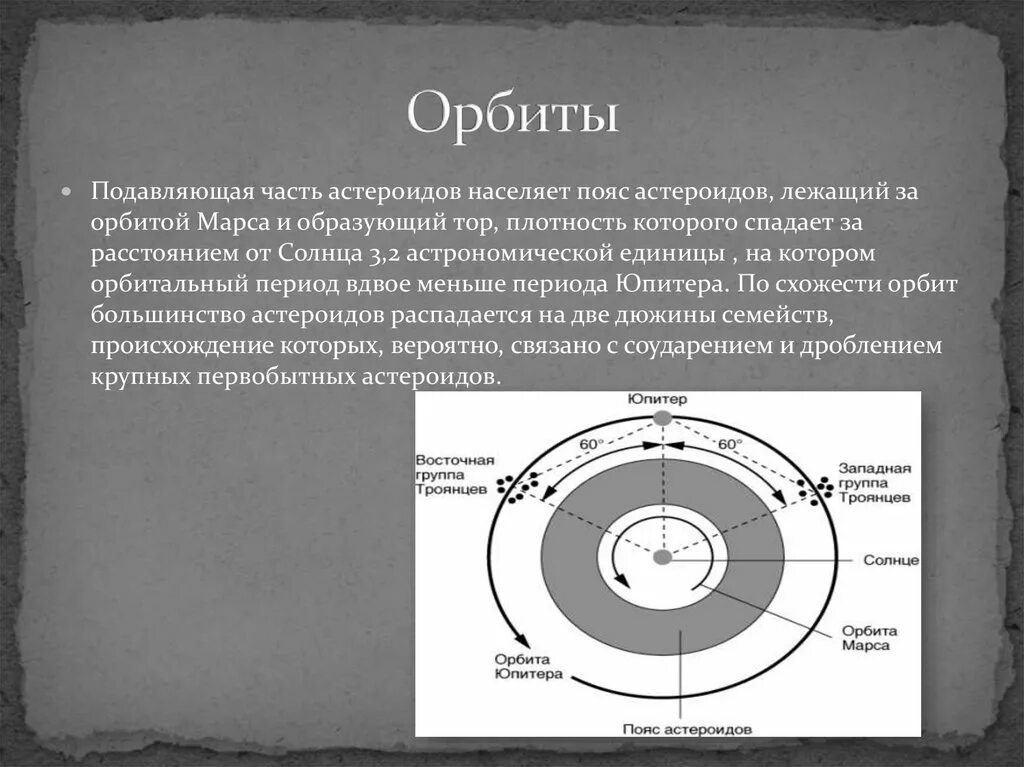 Орбиты

Подавляющая часть астероидов населяет пояс астероидов, лежащий за орбитой Марса и образующий тор, плотность которого спадает за расстоянием от Солнца 3,2 астрономической единицы , на котором орбитальный период вдвое меньше периода Юпитера. По схожести орбит большинство астероидов распадается на две дюжины семейств, происхождение которых, вероятно, связано с соударением и дроблением крупных первобытных астероидов.

Юпитер
60°
60°
Восточная группа Троянцев
Западная группа Троянцев
Солнце
Орбита Марса
Орбита Юпитера
Пояс астероидов